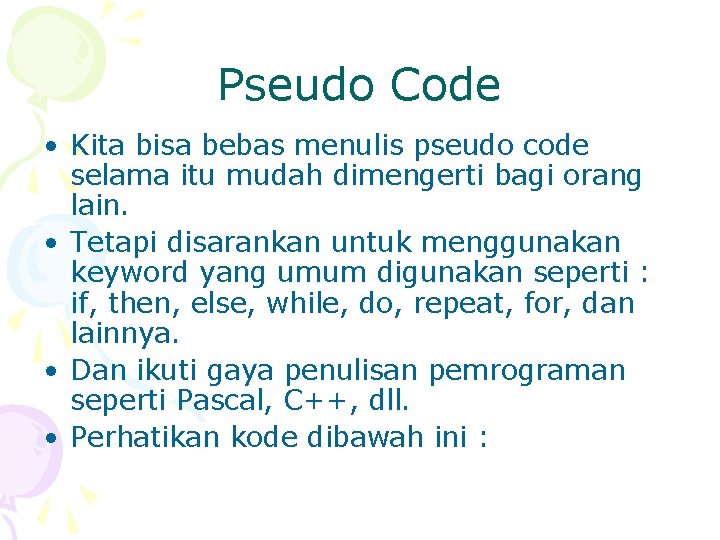 Pseudo Code

• Kita bisa bebas menulis pseudo code selama itu mudah dimengerti bagi orang lain.
• Tetapi disarankan untuk menggunakan keyword yang umum digunakan seperti : if, then, else, while, do, repeat, for, dan lainnya.
• Dan ikuti gaya penulisan pemrograman seperti Pascal, C++, dll.
• Perhatikan kode dibawah ini :